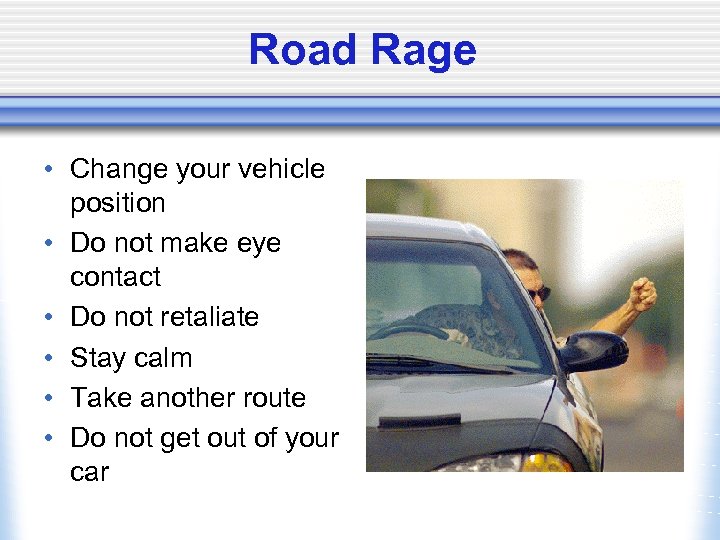 Road Rage

• Change your vehicle position
• Do not make eye contact
• Do not retaliate
• Stay calm
• Take another route
• Do not get out of your car